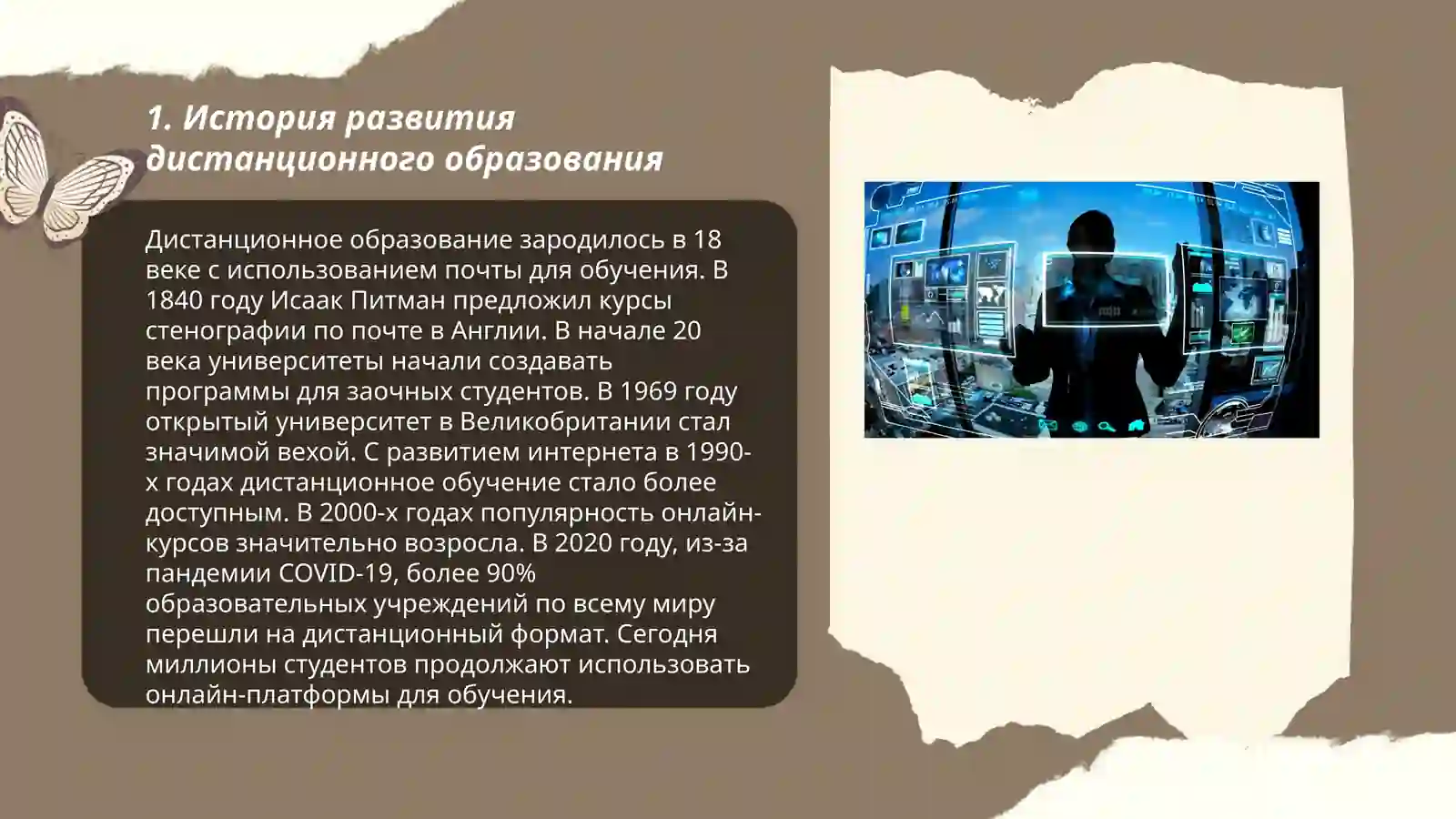 1. История развития дистанционного образования

Дистанционное образование зародилось в 18 веке с использованием почты для обучения. В 1840 году Исаак Питман предложил курсы стенографии по почте в Англии. В начале 20 века университеты начали создавать программы для заочных студентов. В 1969 году открытый университет в Великобритании стал значимой вехой. С развитием интернета в 1990-х годах дистанционное обучение стало более доступным. В 2000-х годах популярность онлайн-курсов значительно возросла. В 2020 году, из-за пандемии COVID-19, более 90% образовательных учреждений по всему миру перешли на дистанционный формат. Сегодня миллионы студентов продолжают использовать онлайн-платформы для обучения.